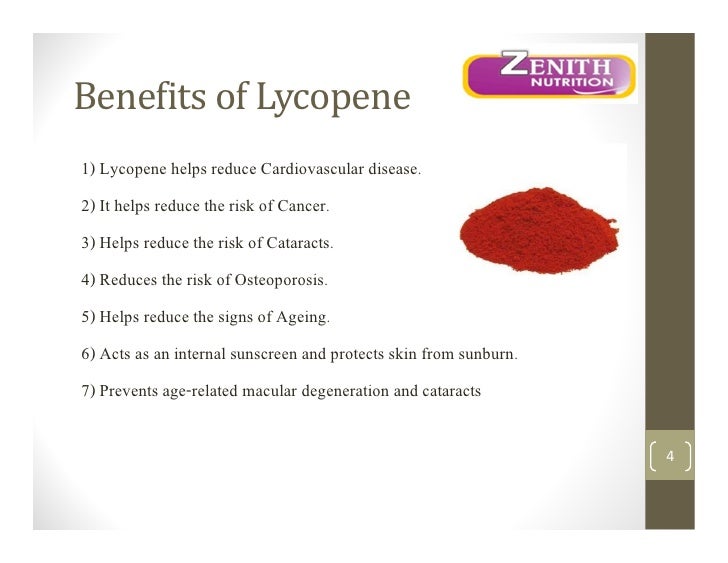 Benefits of Lycopene

ZENITH NUTRITION

1) Lycopene helps reduce Cardiovascular disease.

2) It helps reduce the risk of Cancer.

3) Helps reduce the risk of Cataracts.

4) Reduces the risk of Osteoporosis.

5) Helps reduce the signs of Ageing.

6) Acts as an internal sunscreen and protects skin from sunburn.

7) Prevents age-related macular degeneration and cataracts

4